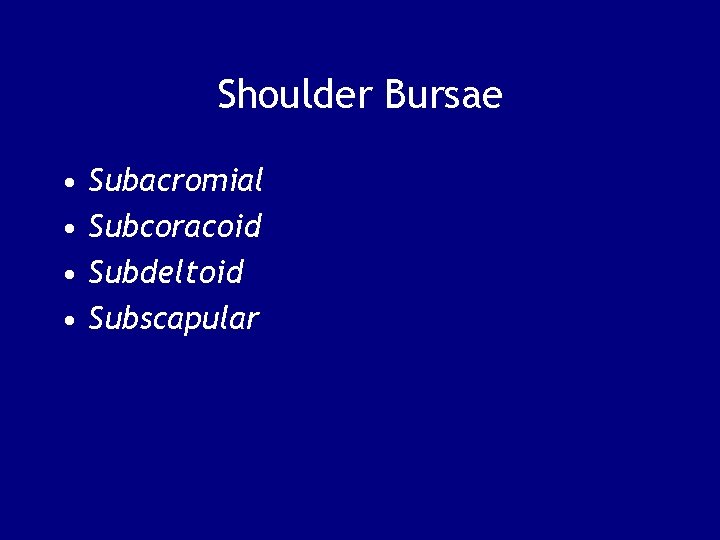 Shoulder Bursae

• Subacromial
• Subcoracoid
• Subdeltoid
• Subscapular